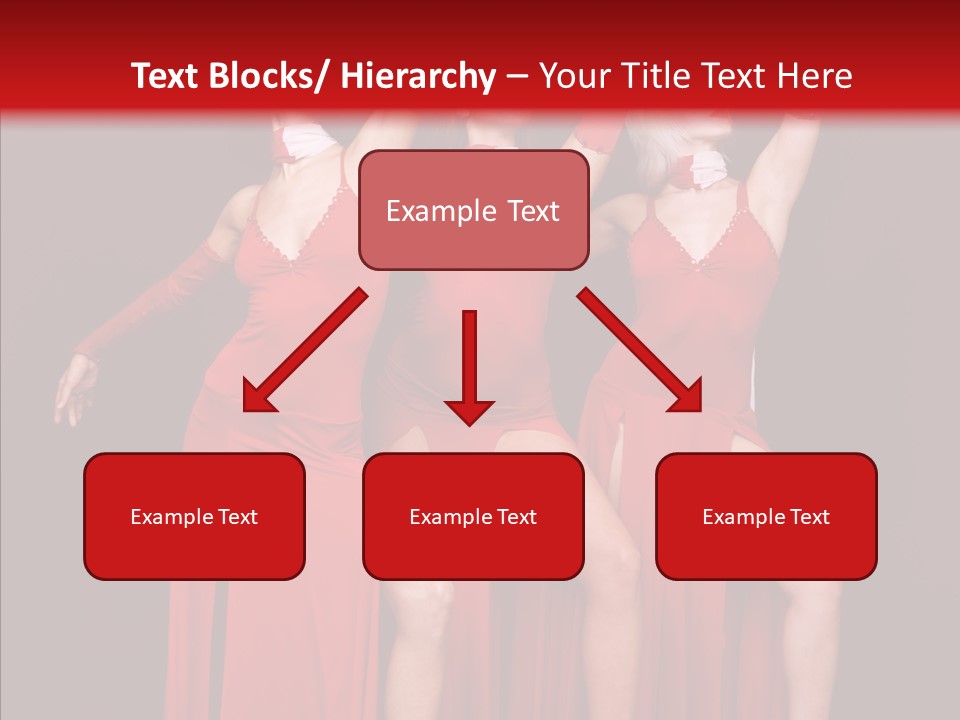 Text Blocks/ Hierarchy – Your Title Text Here

Example Text

Example Text

Example Text

Example Text